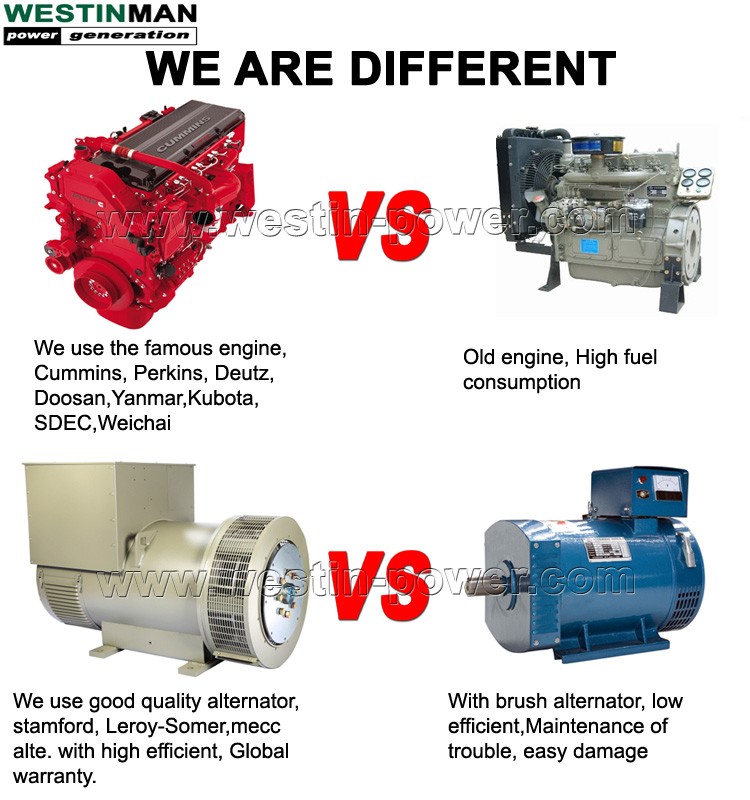 WESTINMAN
power generation

WE ARE DIFFERENT

CUMMINS

www.westin-power.com

VS

We use the famous engine, Cummins, Perkins, Deutz, Doosan,Yanmar,Kubota, SDEC,Weichai

Old engine, High fuel consumption

www.westin-power.com

VS

We use good quality alternator, stamford, Leroy-Somer,mecc alte. with high efficient, Global warranty.

With brush alternator, low efficient,Maintenance of trouble, easy damage